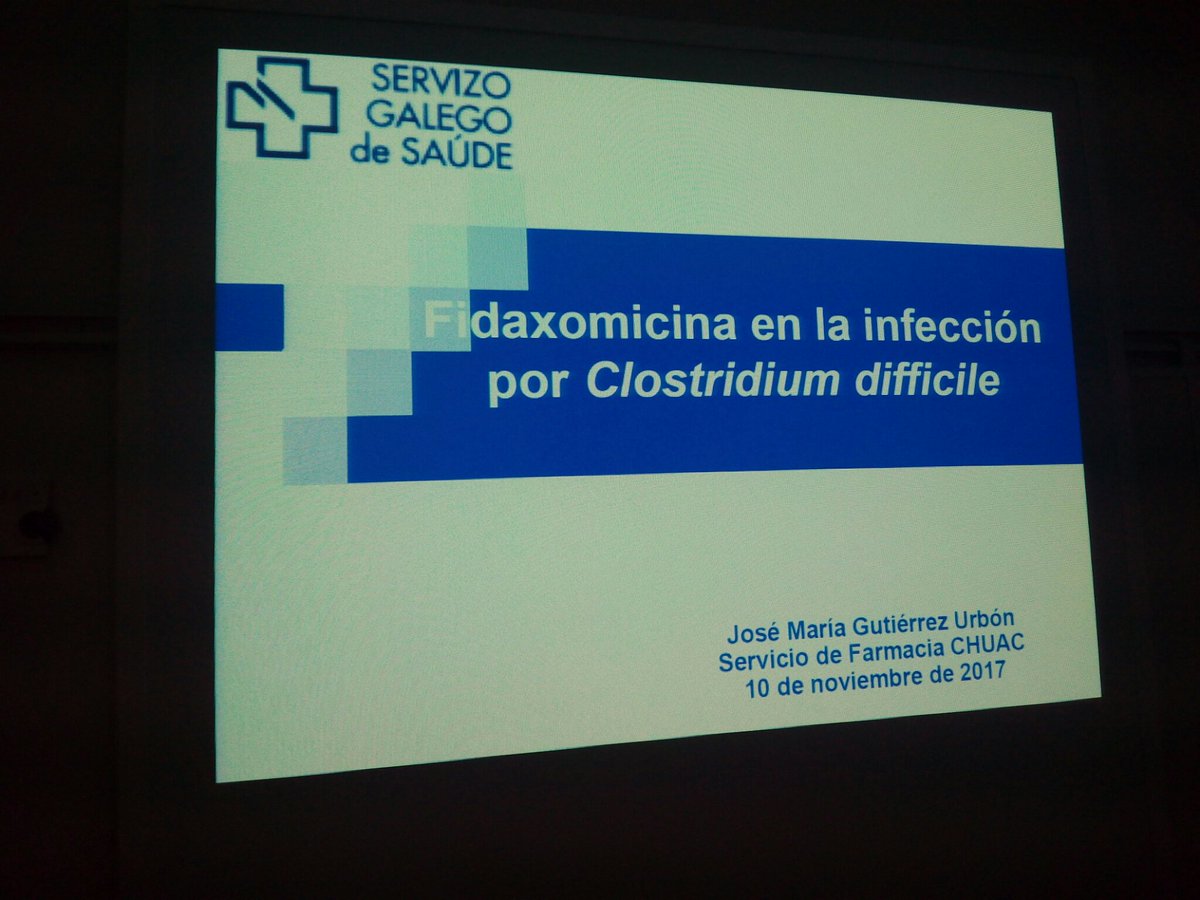 SERVIZO GALEGO de SAÚDE

Fidaxomicina en la infección por Clostridium difficile

José María Gutiérrez Urbón
Servicio de Farmacia CHUAC
10 de noviembre de 2017